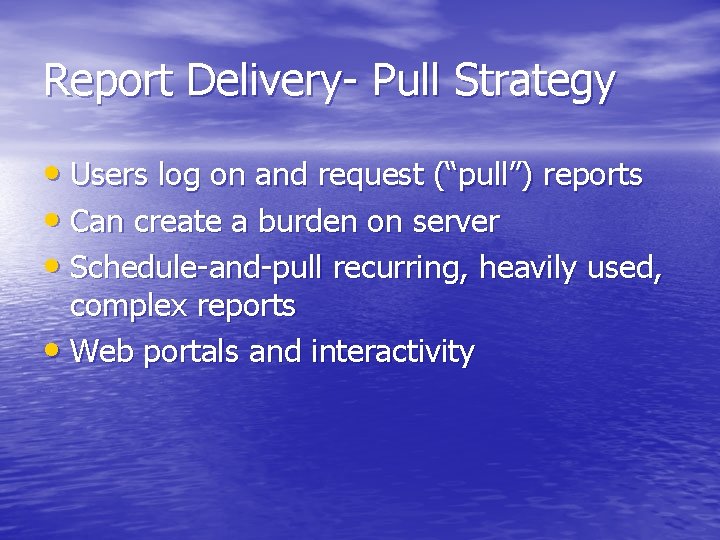 Report Delivery- Pull Strategy

• Users log on and request (“pull”) reports
• Can create a burden on server
• Schedule-and-pull recurring, heavily used, complex reports
• Web portals and interactivity